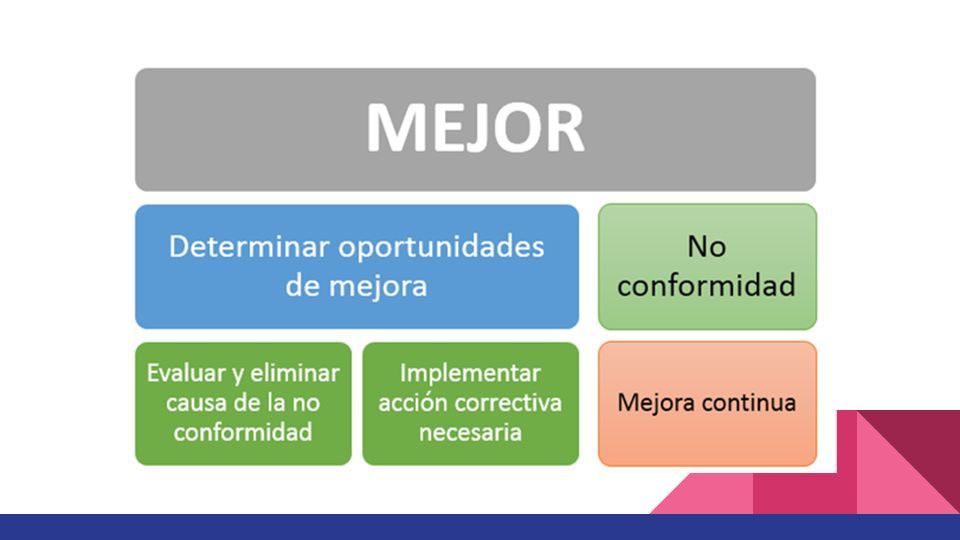 MEJOR

Determinar oportunidades de mejora

No conformidad

Evaluar y eliminar causa de la no conformidad

Implementar acción correctiva necesaria

Mejora continua